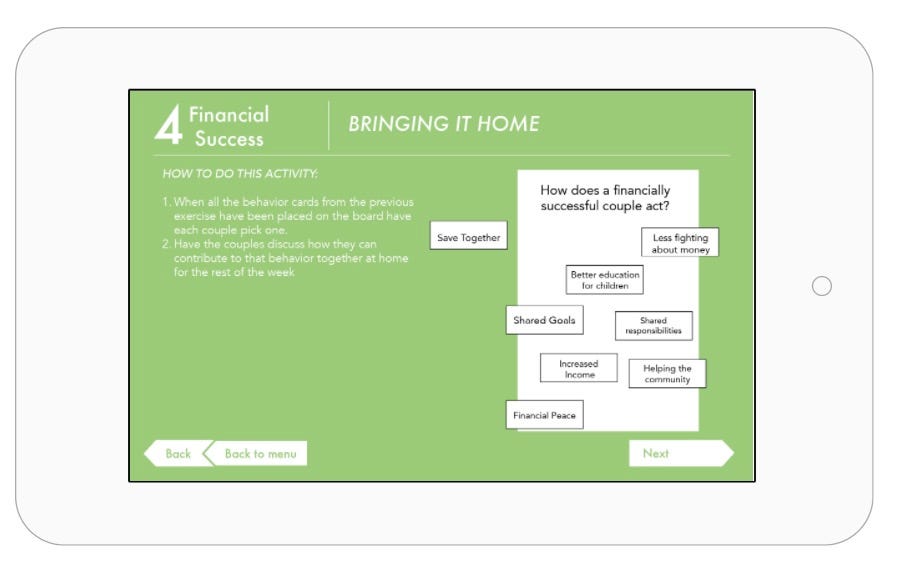 4 Financial Success

BRINGING IT HOME

HOW TO DO THIS ACTIVITY:

1. When all the behavior cards from the previous exercise have been placed on the board have each couple pick one.
2. Have the couples discuss how they can contribute to that behavior together at home for the rest of the week

How does a financially successful couple act?

Save Together

Less fighting about money

Better education for children

Shared Goals

Shared responsibilities

Increased Income

Helping the community

Financial Peace

Back

Back to menu

Next